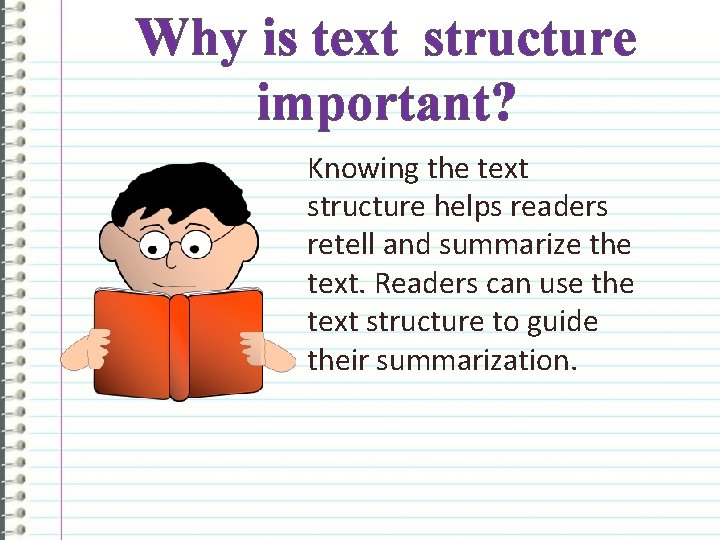 Why is text structure important?

Knowing the text structure helps readers retell and summarize the text. Readers can use the text structure to guide their summarization.